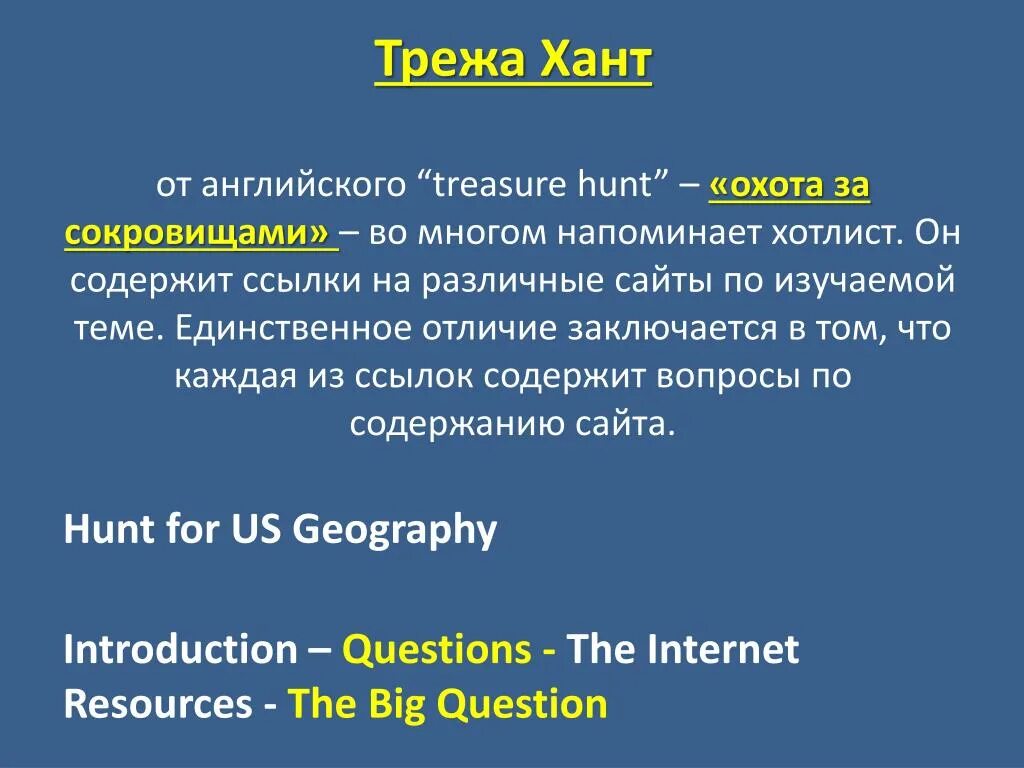 Трежа Хант

от английского “treasure hunt” – «охота за сокровищами» – во многом напоминает хотлист. Он содержит ссылки на различные сайты по изучаемой теме. Единственное отличие заключается в том, что каждая из ссылок содержит вопросы по содержанию сайта.

Hunt for US Geography

Introduction – Questions - The Internet Resources - The Big Question